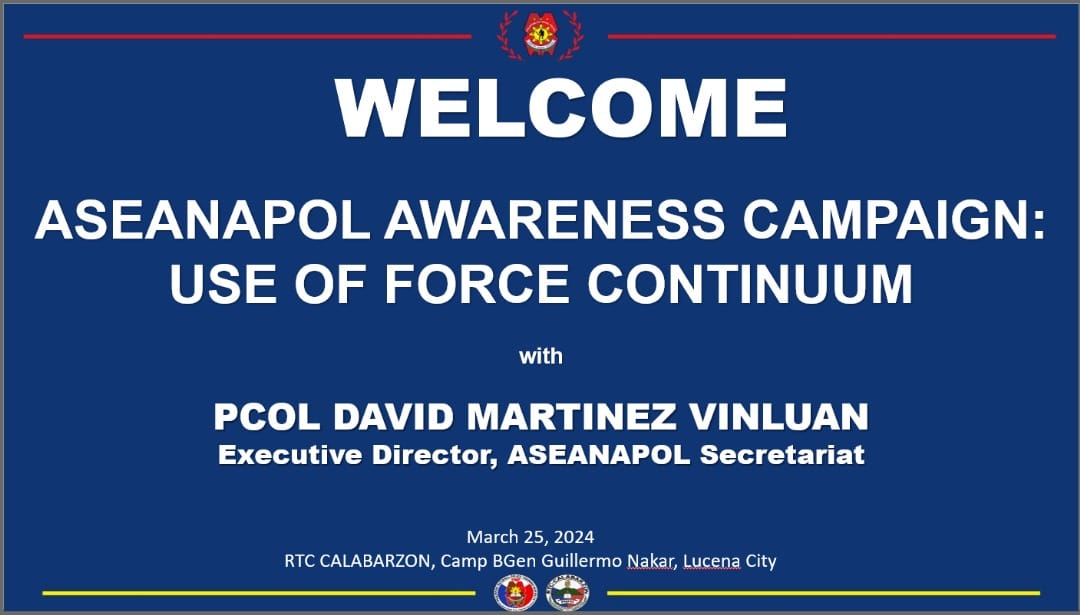 WELCOME

ASEANAPOL AWARENESS CAMPAIGN: USE OF FORCE CONTINUUM

with

PCOL DAVID MARTINEZ VINLUAN
Executive Director, ASEANAPOL Secretariat

March 25, 2024
RTC CALABARZON, Camp BGen Guillermo Nakar, Lucena City